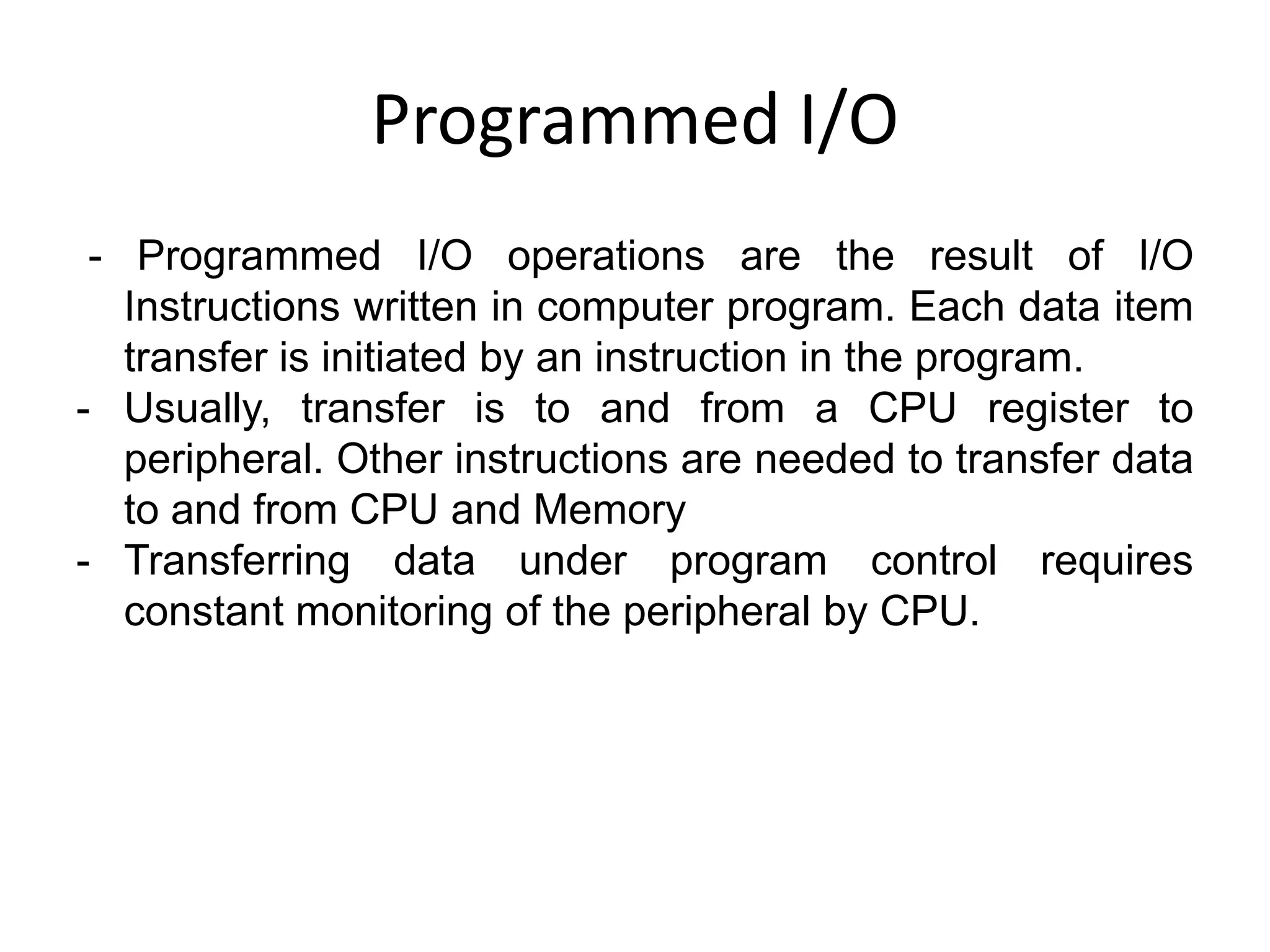 Programmed I/O

- Programmed I/O operations are the result of I/O Instructions written in computer program. Each data item transfer is initiated by an instruction in the program.
- Usually, transfer is to and from a CPU register to peripheral. Other instructions are needed to transfer data to and from CPU and Memory
- Transferring data under program control requires constant monitoring of the peripheral by CPU.